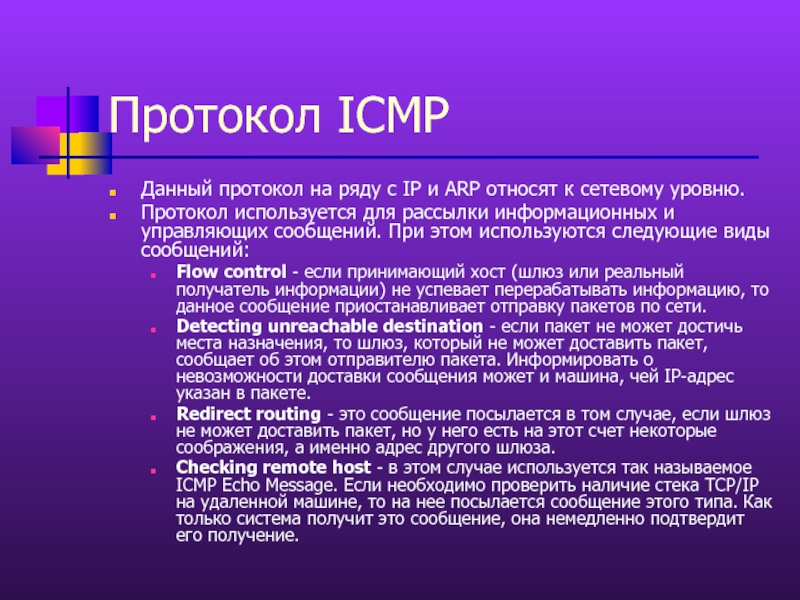 Протокол ICMP

Данный протокол на ряду с IP и ARP относят к сетевому уровню.

Протокол используется для рассылки информационных и управляющих сообщений. При этом используются следующие виды сообщений:

Flow control - если принимающий хост (шлюз или реальный получатель информации) не успевает перерабатывать информацию, то данное сообщение приостанавливает отправку пакетов по сети.

Detecting unreachable destination - если пакет не может достичь места назначения, то шлюз, который не может доставить пакет, сообщает об этом отправителю пакета. Информировать о невозможности доставки сообщения может и машина, чей IP-адрес указан в пакете.

Redirect routing - это сообщение посылается в том случае, если шлюз не может доставить пакет, но у него есть на этот счет некоторые соображения, а именно адрес другого шлюза.

Checking remote host - в этом случае используется так называемое ICMP Echo Message. Если необходимо проверить наличие стека TCP/IP на удаленной машине, то на нее посылается сообщение этого типа. Как только система получит это сообщение, она немедленно подтвердит его получение.